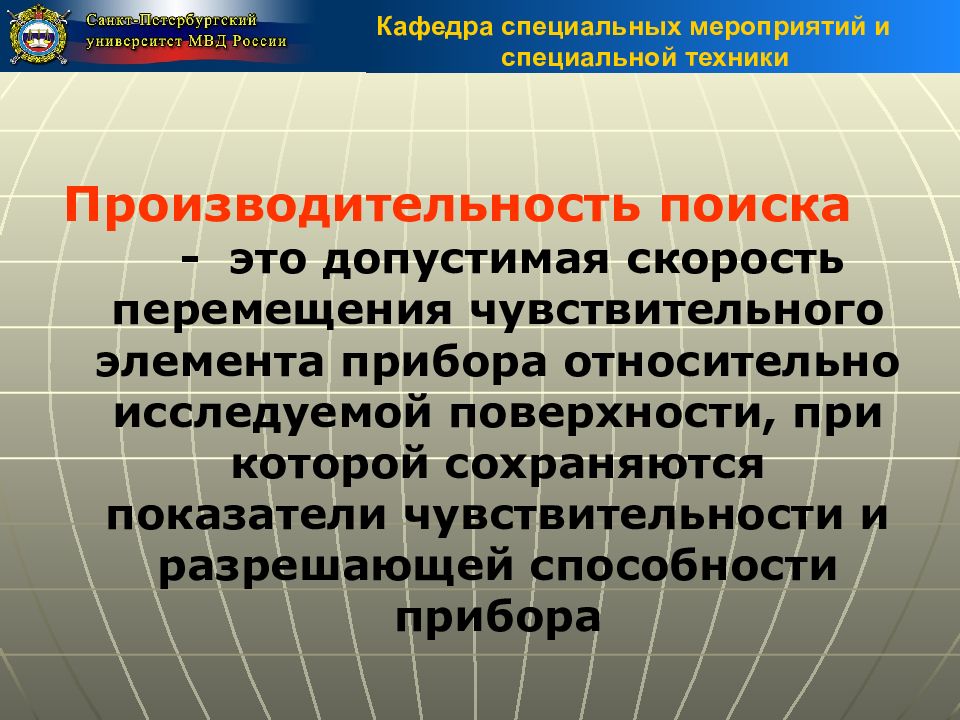 Санкт-Петербургский университет МВД России

Кафедра специальных мероприятий и специальной техники

Производительность поиска - это допустимая скорость перемещения чувствительного элемента прибора относительно исследуемой поверхности, при которой сохраняются показатели чувствительности и разрешающей способности прибора